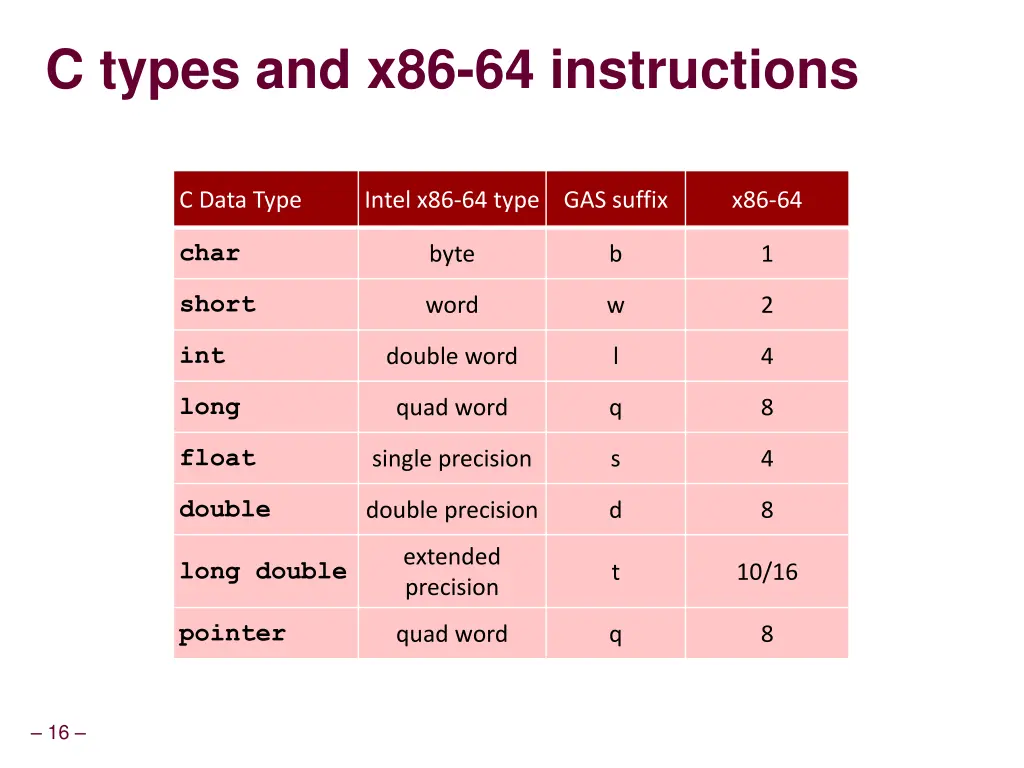 C types and x86-64 instructions

| C Data Type | Intel x86-64 type | GAS suffix | x86-64 |
|---|---|---|---|
| char | byte | b | 1 |
| short | word | w | 2 |
| int | double word | l | 4 |
| long | quad word | q | 8 |
| float | single precision | s | 4 |
| double | double precision | d | 8 |
| long double | extended precision | t | 10/16 |
| pointer | quad word | q | 8 |

– 16 –